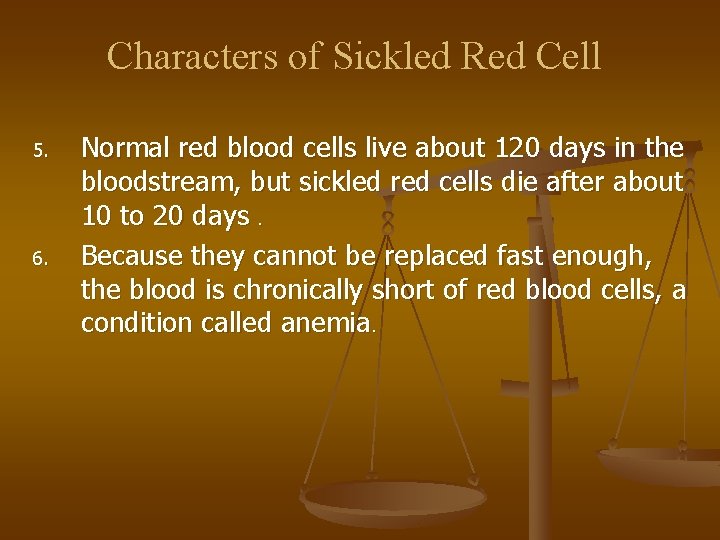 Characters of Sickled Red Cell

5. Normal red blood cells live about 120 days in the bloodstream, but sickled red cells die after about 10 to 20 days .

6. Because they cannot be replaced fast enough, the blood is chronically short of red blood cells, a condition called anemia.